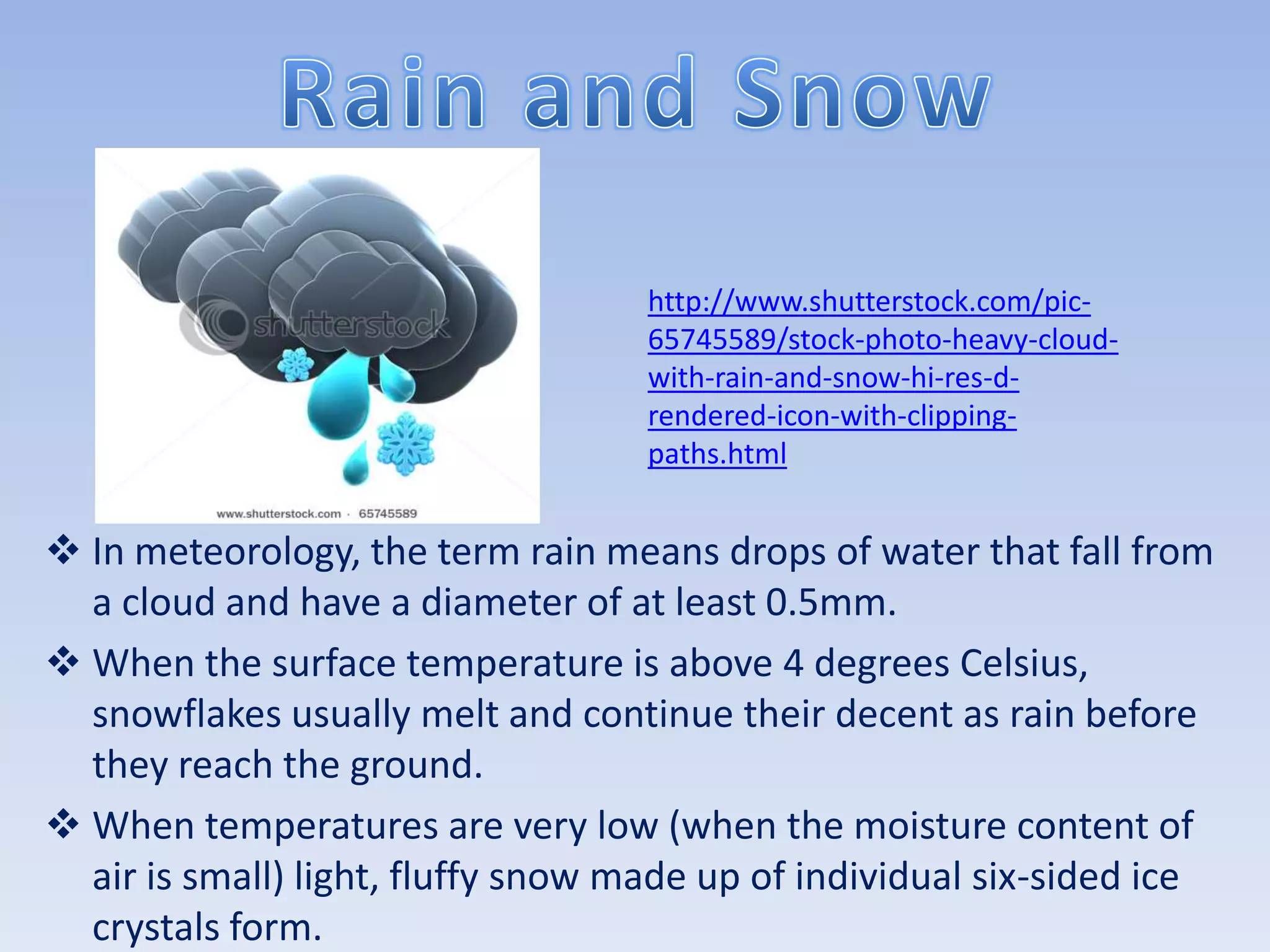 Rain and Snow

shutterstock

www.shutterstock.com · 65745589

http://www.shutterstock.com/pic-65745589/stock-photo-heavy-cloud-with-rain-and-snow-hi-res-d-rendered-icon-with-clipping-paths.html

❖ In meteorology, the term rain means drops of water that fall from a cloud and have a diameter of at least 0.5mm.

❖ When the surface temperature is above 4 degrees Celsius, snowflakes usually melt and continue their decent as rain before they reach the ground.

❖ When temperatures are very low (when the moisture content of air is small) light, fluffy snow made up of individual six-sided ice crystals form.